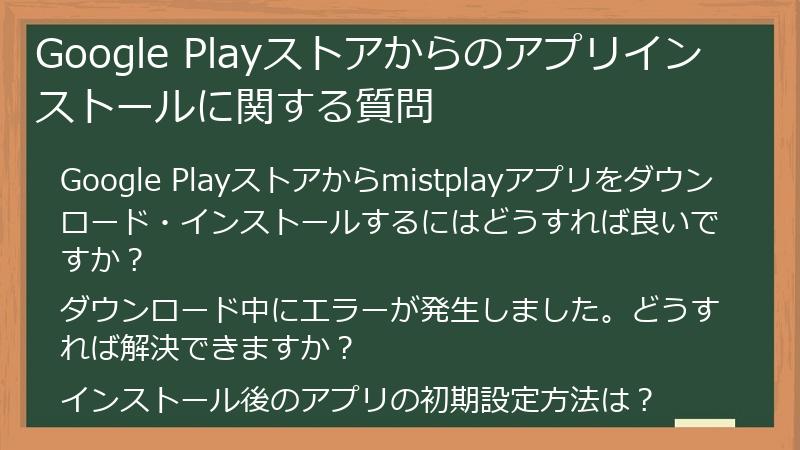 Google Playストアからのアプリインストールに関する質問

Google Playストアからmistplayアプリをダウンロード・インストールするにはどうすれば良いですか？

ダウンロード中にエラーが発生しました。どうすれば解決できますか？

インストール後のアプリの初期設定方法は？